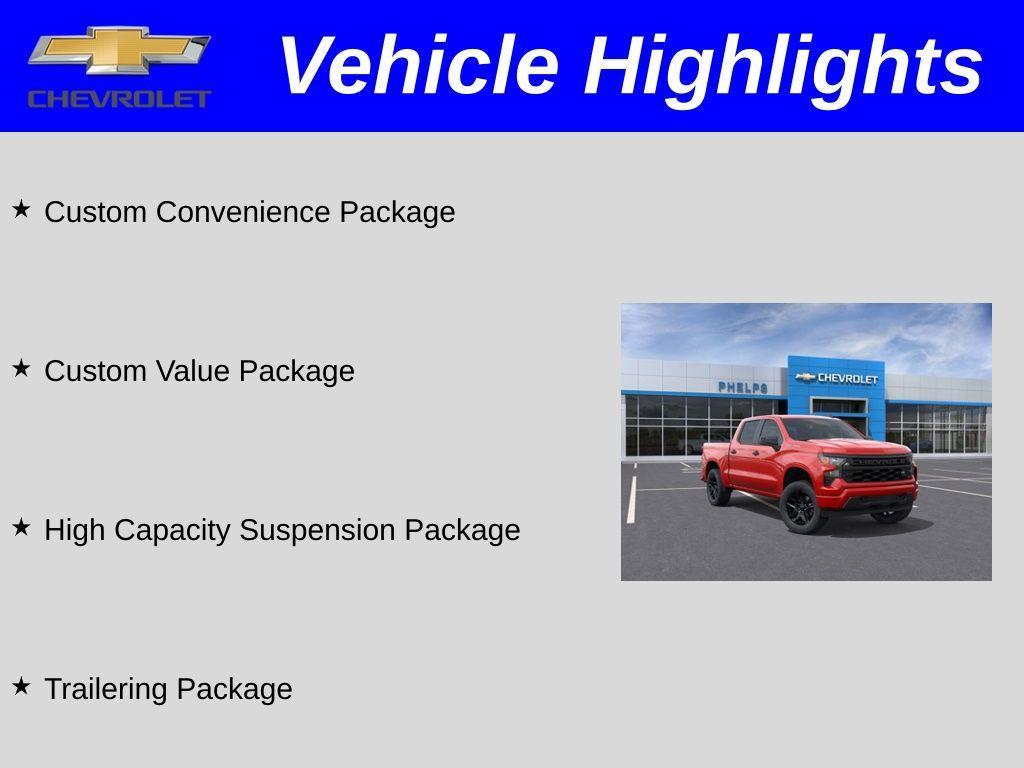 CHEVROLET

Vehicle Highlights

★ Custom Convenience Package

★ Custom Value Package

★ High Capacity Suspension Package

★ Trailering Package

PHELPS
CHEVROLET
CHEVROLET